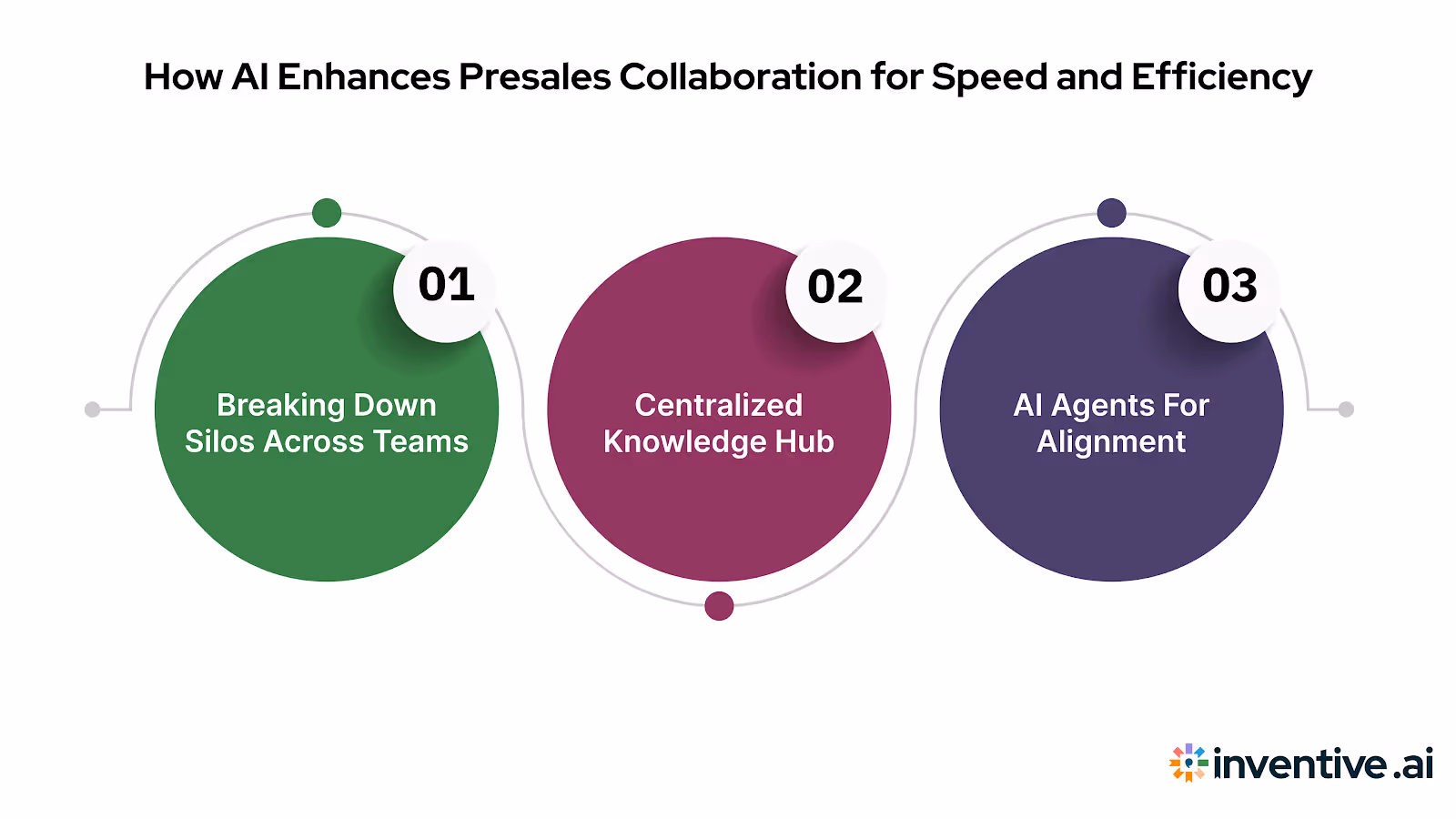 How AI Enhances Presales Collaboration for Speed and Efficiency

01

Breaking Down Silos Across Teams

02

Centralized Knowledge Hub

03

AI Agents For Alignment

inventive.ai